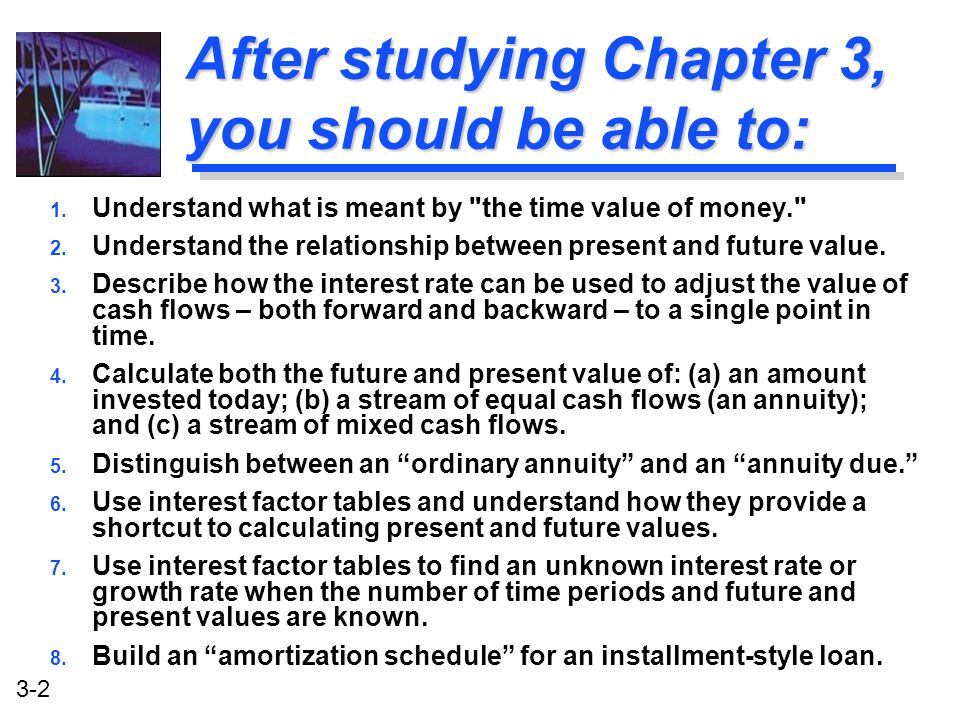 After studying Chapter 3, you should be able to:

1. Understand what is meant by "the time value of money."
2. Understand the relationship between present and future value.
3. Describe how the interest rate can be used to adjust the value of cash flows – both forward and backward – to a single point in time.
4. Calculate both the future and present value of: (a) an amount invested today; (b) a stream of equal cash flows (an annuity); and (c) a stream of mixed cash flows.
5. Distinguish between an “ordinary annuity” and an “annuity due.”
6. Use interest factor tables and understand how they provide a shortcut to calculating present and future values.
7. Use interest factor tables to find an unknown interest rate or growth rate when the number of time periods and future and present values are known.
8. Build an “amortization schedule” for an installment-style loan.

3-2